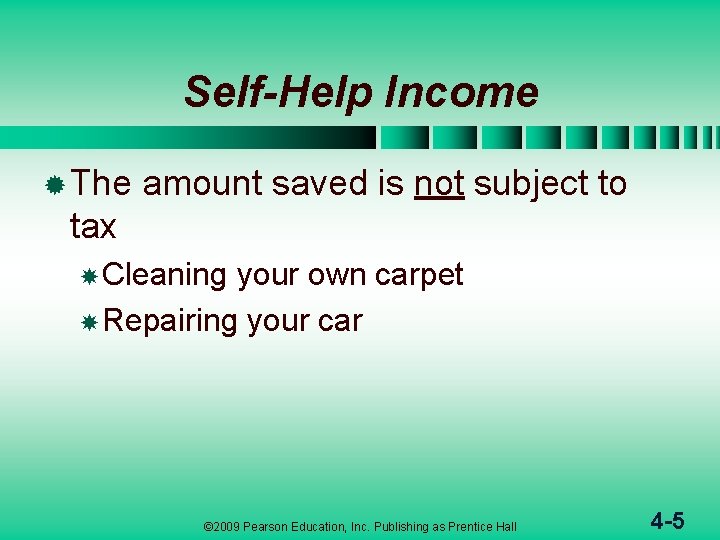 Self-Help Income

The amount saved is not subject to tax

Cleaning your own carpet

Repairing your car

©2009 Pearson Education, Inc. Publishing as Prentice Hall

4-5